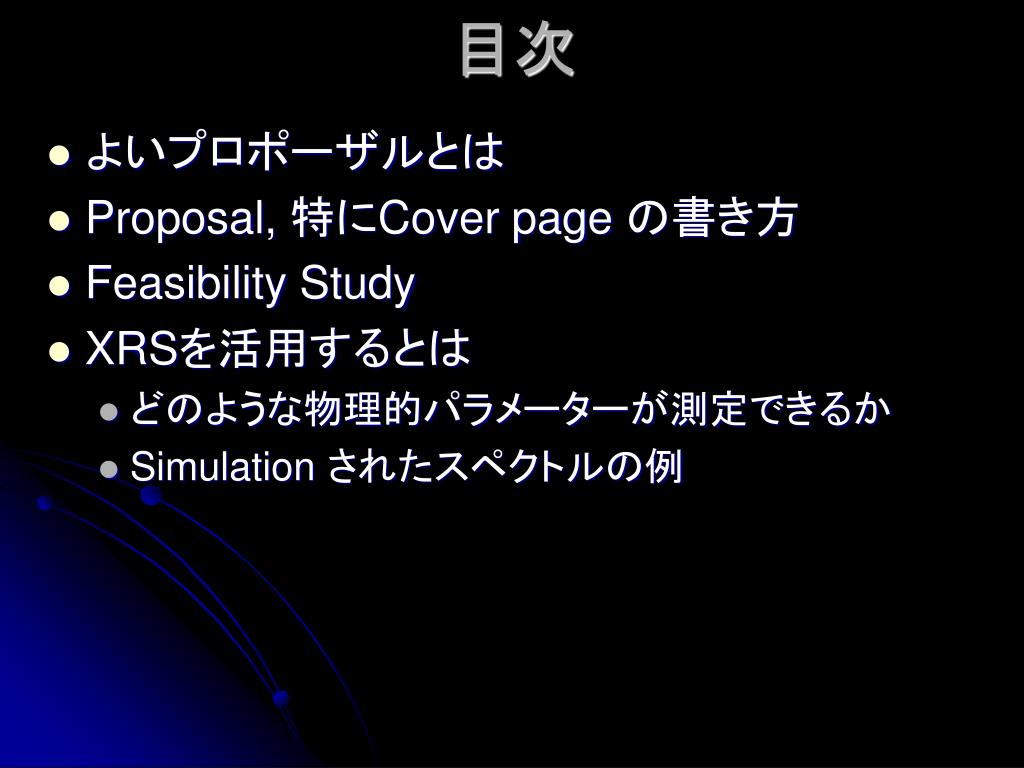 目次

- よいプロポーザルとは
- Proposal, 特にCover page の書き方
- Feasibility Study
- XRSを活用するとは
  - どのような物理的パラメーターが測定できるか
  - Simulation されたスペクトルの例